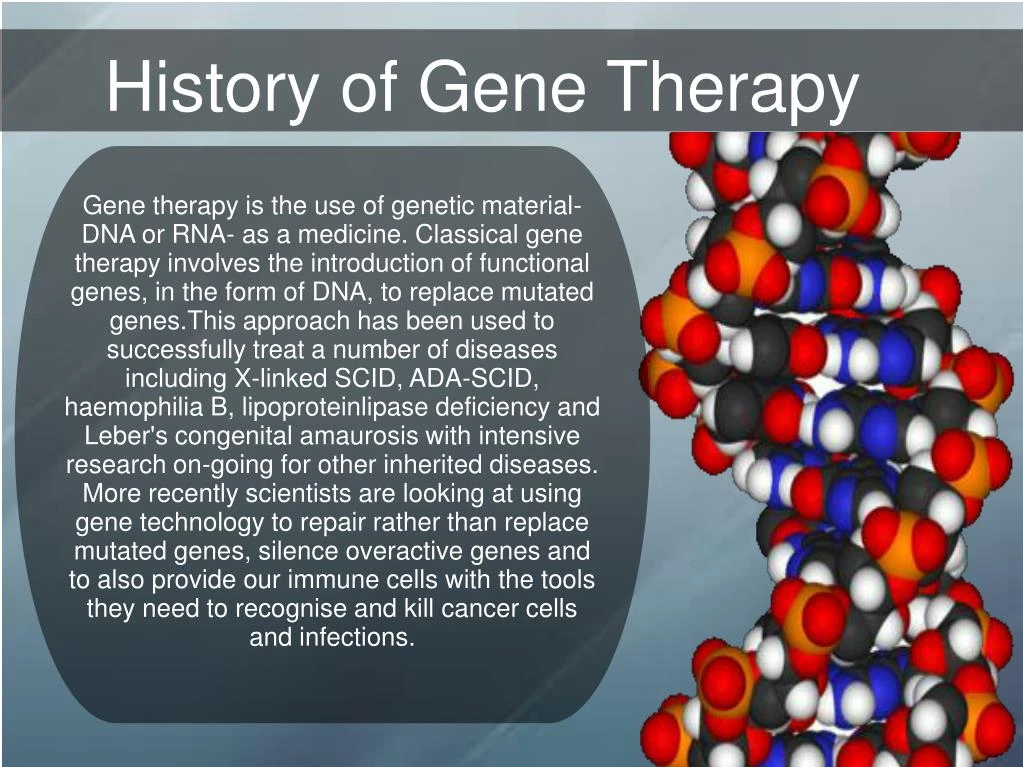 History of Gene Therapy

Gene therapy is the use of genetic material- DNA or RNA- as a medicine. Classical gene therapy involves the introduction of functional genes, in the form of DNA, to replace mutated genes.This approach has been used to successfully treat a number of diseases including X-linked SCID, ADA-SCID, haemophilia B, lipoproteinlipase deficiency and Leber's congenital amaurosis with intensive research on-going for other inherited diseases. More recently scientists are looking at using gene technology to repair rather than replace mutated genes, silence overactive genes and to also provide our immune cells with the tools they need to recognise and kill cancer cells and infections.